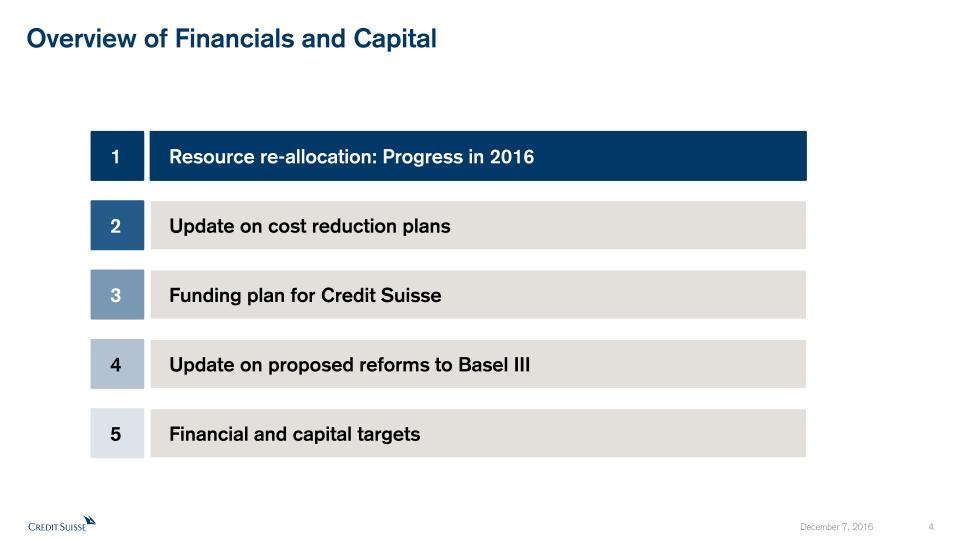 Overview of Financials and Capital

1 Resource re-allocation: Progress in 2016

2 Update on cost reduction plans

3 Funding plan for Credit Suisse

4 Update on proposed reforms to Basel III

5 Financial and capital targets

CREDIT SUISSE

December 7, 2016 4